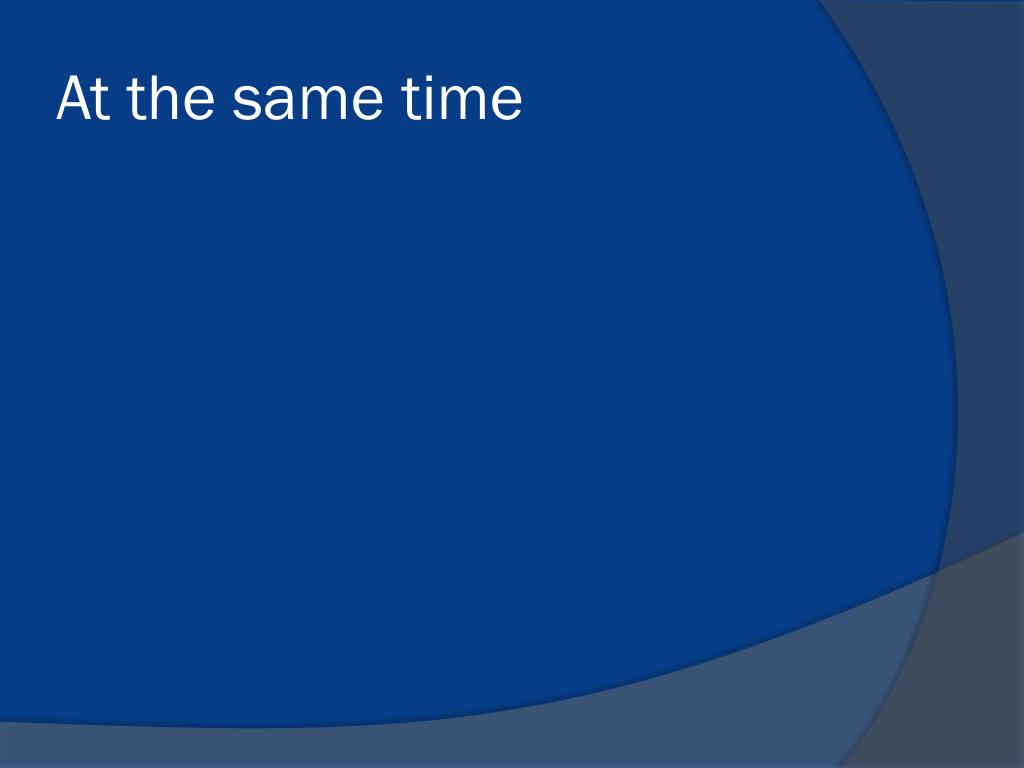 At the same time